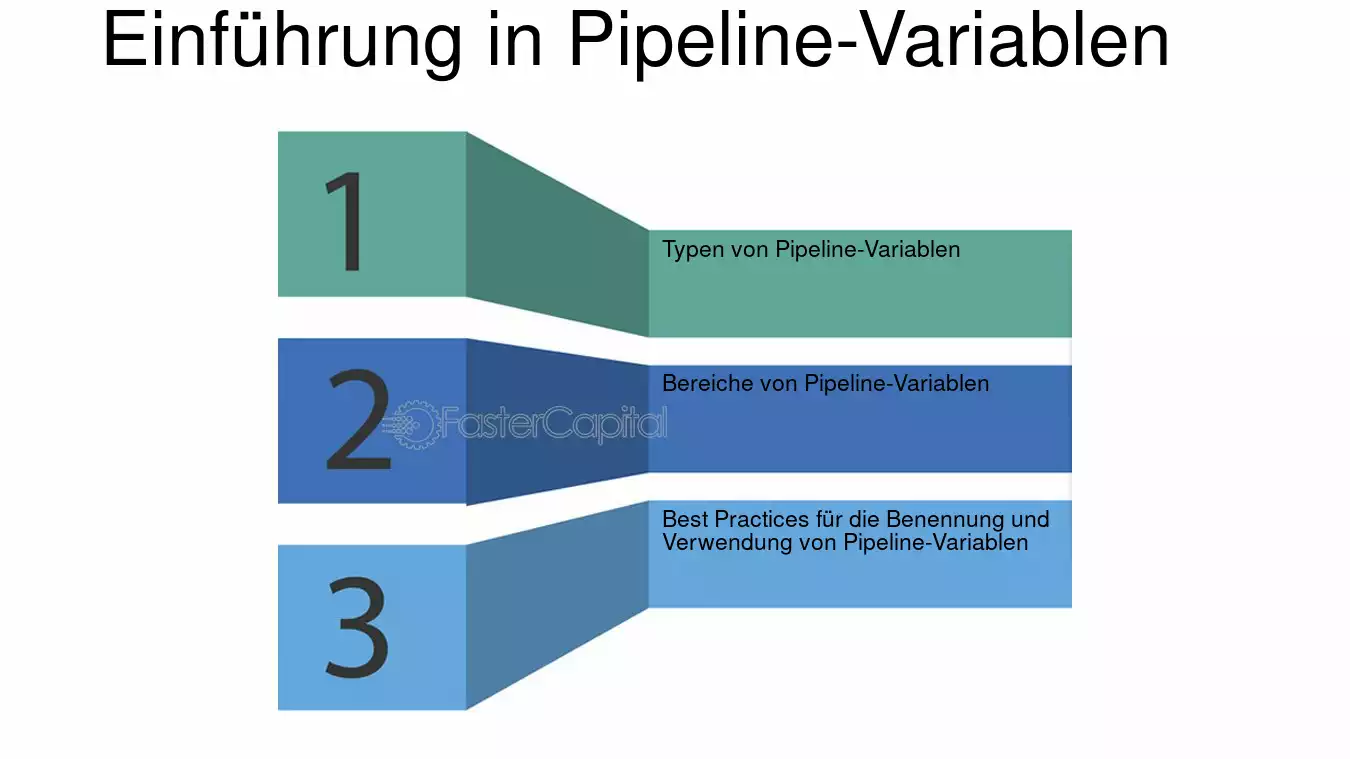 Einführung in Pipeline-Variablen

1

Typen von Pipeline-Variablen

2

Bereiche von Pipeline-Variablen

FasterCapital

3

Best Practices für die Benennung und Verwendung von Pipeline-Variablen